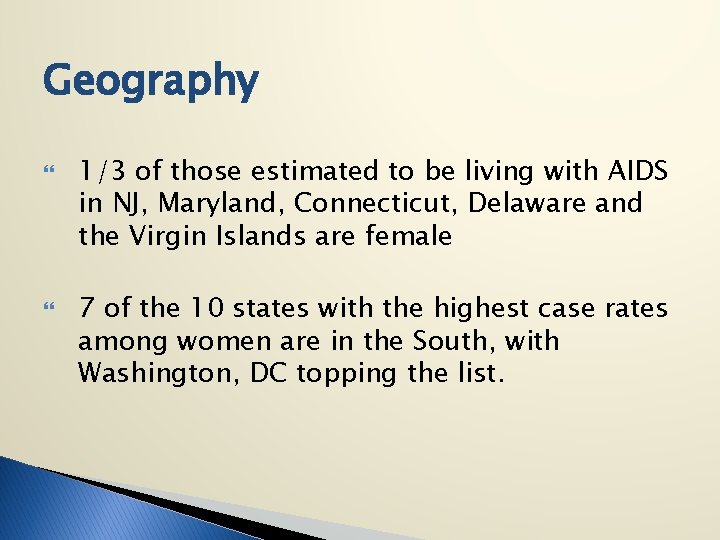 Geography

1/3 of those estimated to be living with AIDS in NJ, Maryland, Connecticut, Delaware and the Virgin Islands are female

7 of the 10 states with the highest case rates among women are in the South, with Washington, DC topping the list.